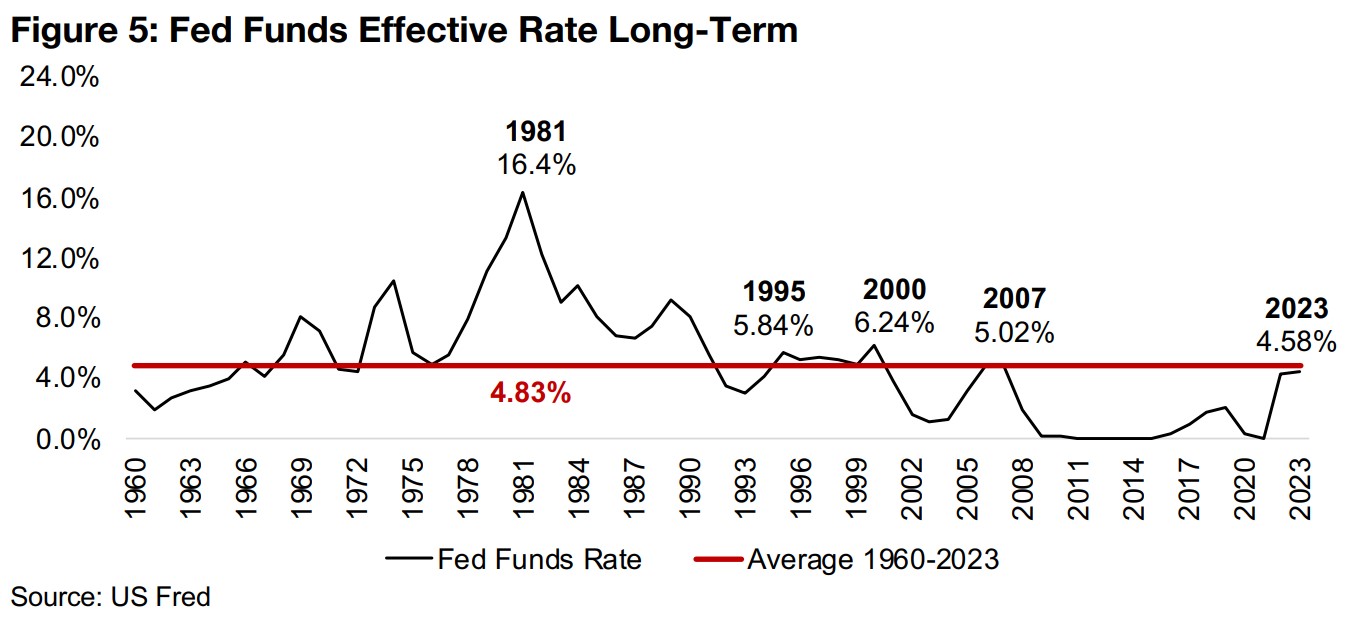 Figure 5: Fed Funds Effective Rate Long-Term

24.0%
20.0%
16.0%
12.0%
8.0%
4.0%
0.0%

1981
16.4%

1995
5.84%

2000
6.24%

2007
5.02%

2023
4.58%

4.83%

1960
1963
1966
1969
1972
1975
1978
1981
1984
1987
1990
1993
1996
1999
2002
2005
2008
2011
2014
2017
2020
2023

Fed Funds Rate
Average 1960-2023

Source: US Fred